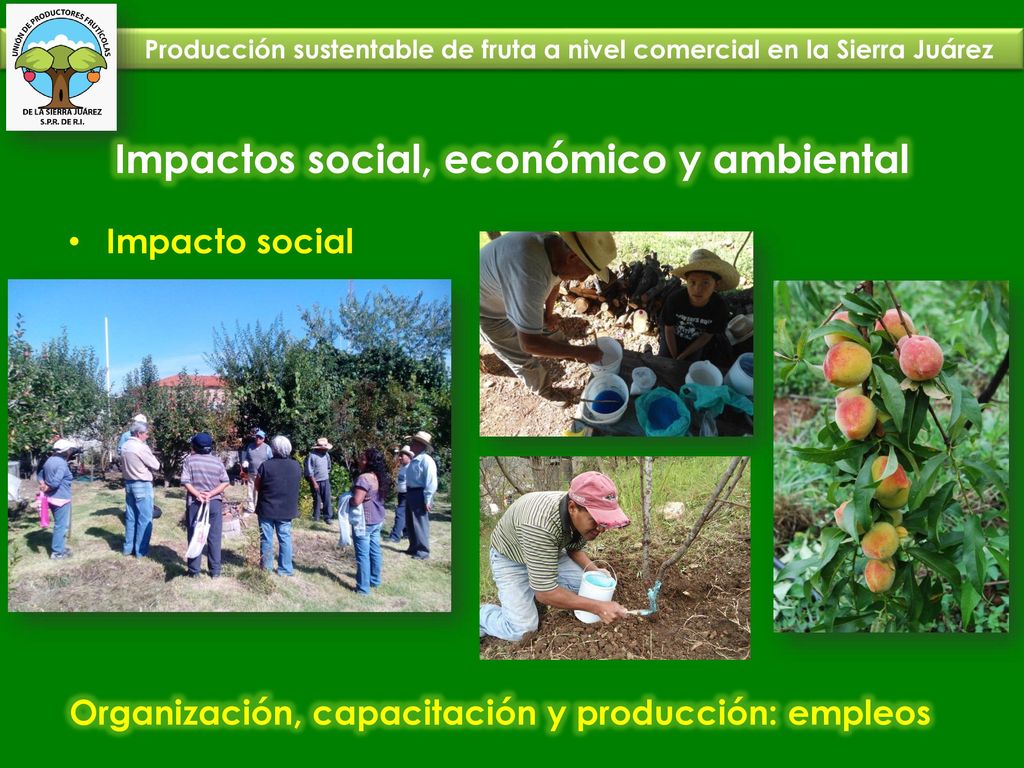 UNION DE PRODUCTORES FRUTICOLAS
DE LA SIERRA JUAREZ
S.P.R. DE R.I.

Producción sustentable de fruta a nivel comercial en la Sierra Juárez

Impactos social, económico y ambiental

• Impacto social

Organización, capacitación y producción: empleos